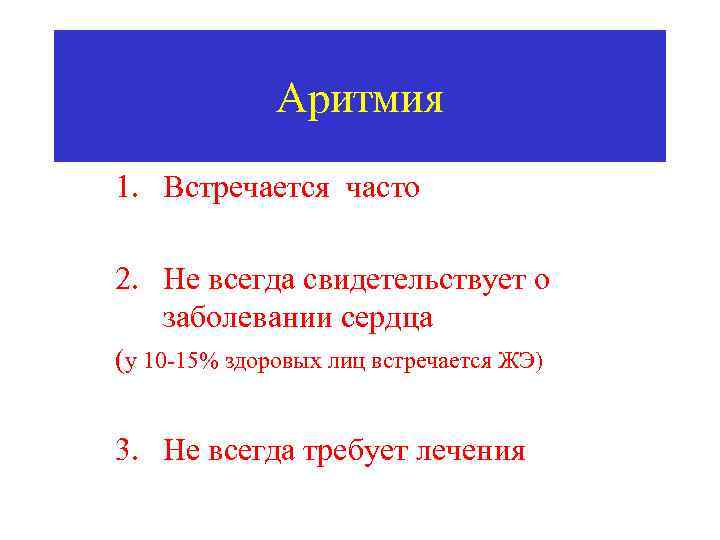 Аритмия

1. Встречается часто

2. Не всегда свидетельствует о заболевании сердца

(у 10-15% здоровых лиц встречается ЖЭ)

3. Не всегда требует лечения